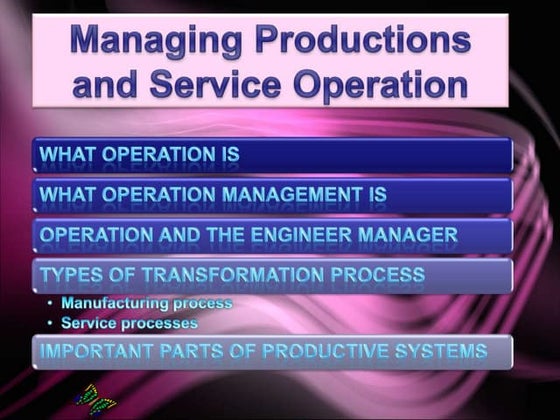 Managing Productions and Service Operation

WHAT OPERATION IS

WHAT OPERATION MANAGEMENT IS

OPERATION AND THE ENGINEER MANAGER

TYPES OF TRANSFORMATION PROCESS

• Manufacturing process
• Service processes

IMPORTANT PARTS OF PRODUCTIVE SYSTEMS